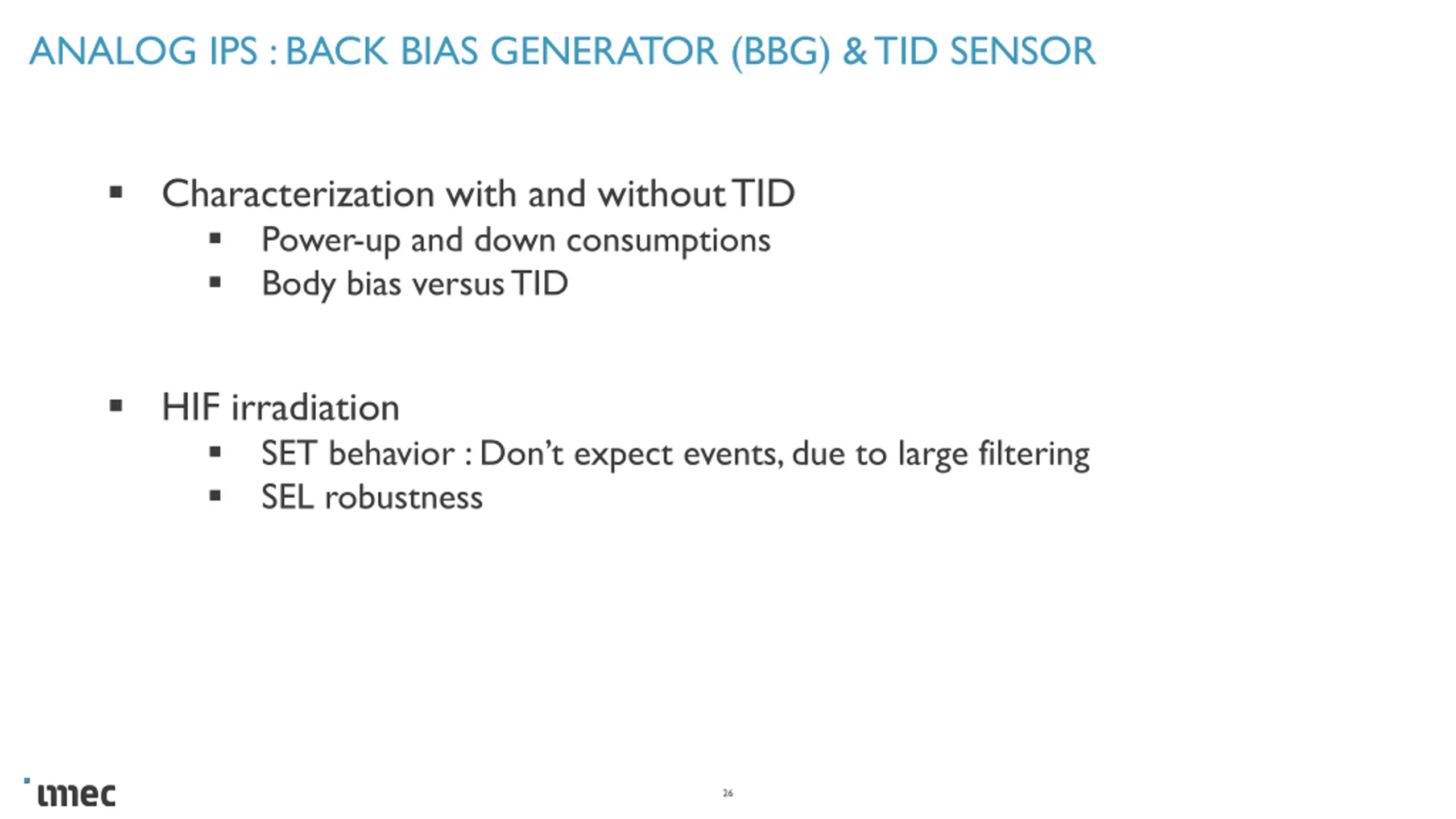 ANALOG IPS : BACK BIAS GENERATOR (BBG) & TID SENSOR

▪ Characterization with and without TID
▪ Power-up and down consumptions
▪ Body bias versus TID

▪ HIF irradiation
▪ SET behavior : Don't expect events, due to large filtering
▪ SEL robustness

imec

26